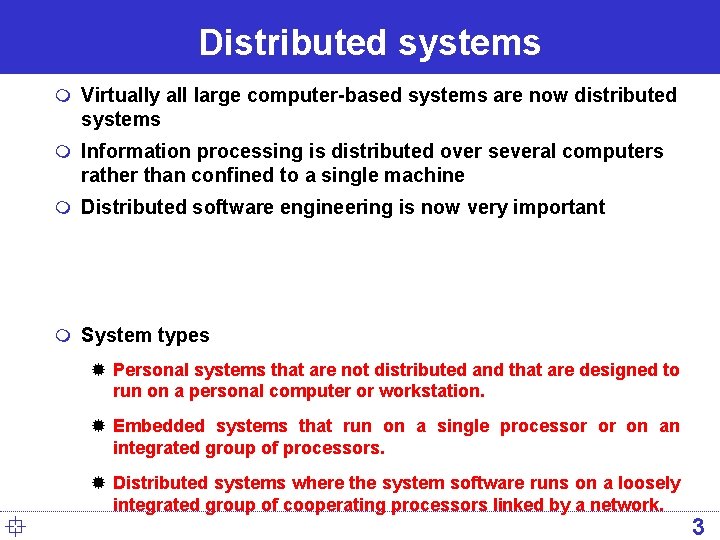 Distributed systems

Virtually all large computer-based systems are now distributed systems

Information processing is distributed over several computers rather than confined to a single machine

Distributed software engineering is now very important

System types

Personal systems that are not distributed and that are designed to run on a personal computer or workstation.

Embedded systems that run on a single processor or on an integrated group of processors.

Distributed systems where the system software runs on a loosely integrated group of cooperating processors linked by a network.

3